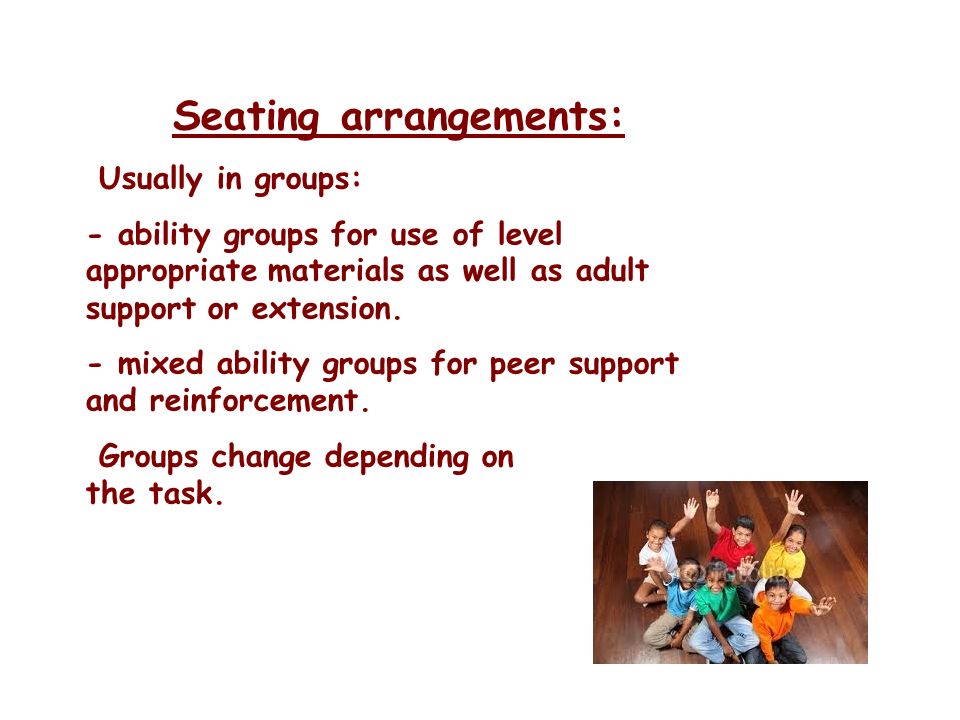 Seating arrangements:

Usually in groups:

- ability groups for use of level appropriate materials as well as adult support or extension.

- mixed ability groups for peer support and reinforcement.

Groups change depending on the task.